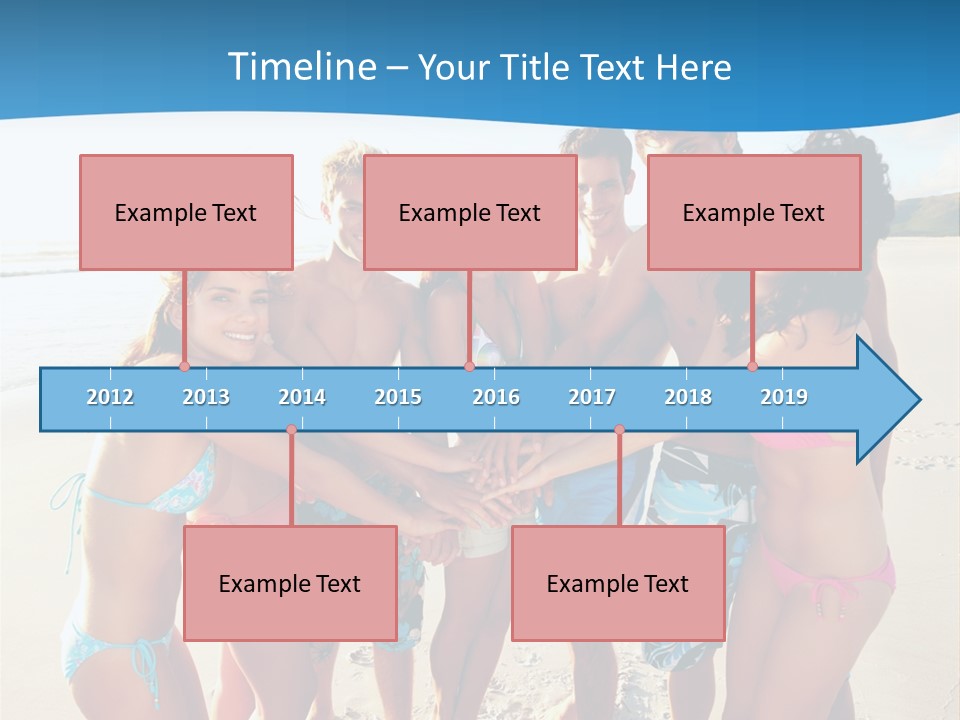 Timeline – Your Title Text Here

Example Text

Example Text

Example Text

2012 2013 2014 2015 2016 2017 2018 2019

Example Text

Example Text